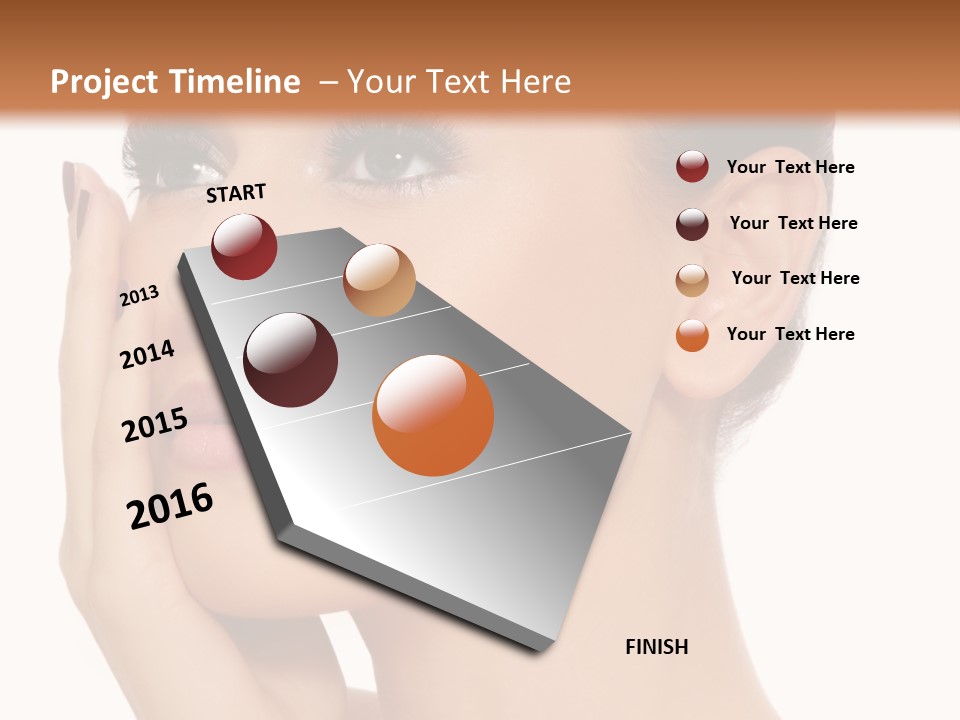 Project Timeline – Your Text Here

START

2013

2014

2015

2016

FINISH

Your Text Here

Your Text Here

Your Text Here

Your Text Here